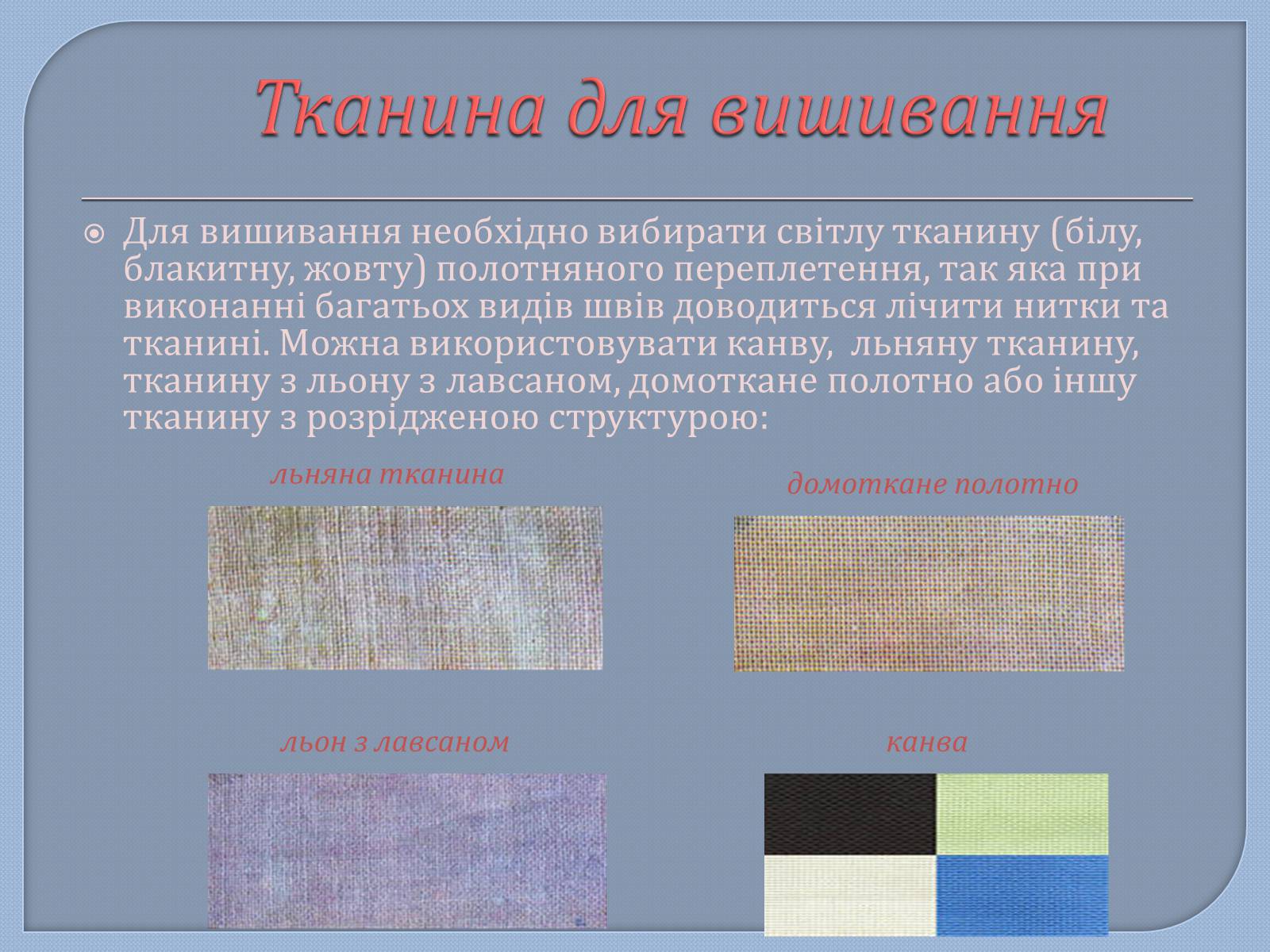 Тканина для вишивання

Для вишивання необхідно вибирати світлу тканину (білу, блакитну, жовту) полотняного переплетення, так яка при виконанні багатьох видів швів доводиться лічити нитки та тканині. Можна використовувати канву, льняну тканину, тканину з льону з лавсаном, домоткане полотно або іншу тканину з розрідженою структурою:

льняна тканина

домоткане полотно

льон з лавсаном

канва